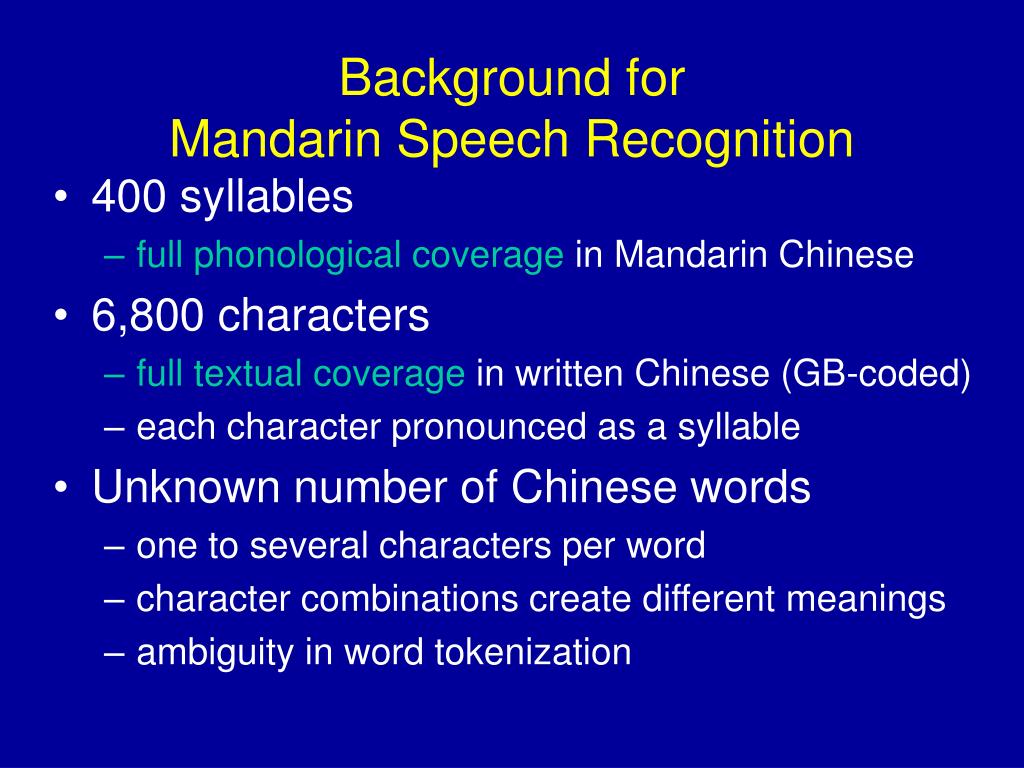 Background for
Mandarin Speech Recognition

• 400 syllables
– full phonological coverage in Mandarin Chinese
• 6,800 characters
– full textual coverage in written Chinese (GB-coded)
– each character pronounced as a syllable
• Unknown number of Chinese words
– one to several characters per word
– character combinations create different meanings
– ambiguity in word tokenization